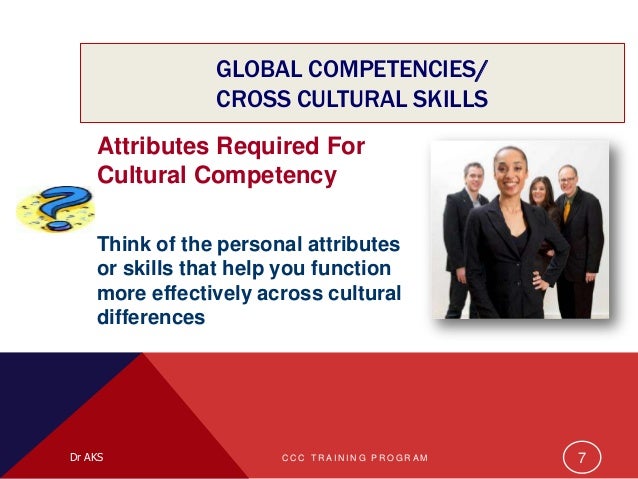 GLOBAL COMPETENCIES/
CROSS CULTURAL SKILLS

Attributes Required For Cultural Competency

Think of the personal attributes or skills that help you function more effectively across cultural differences

Dr AKS

CCC TRAINING PROGRAM

7